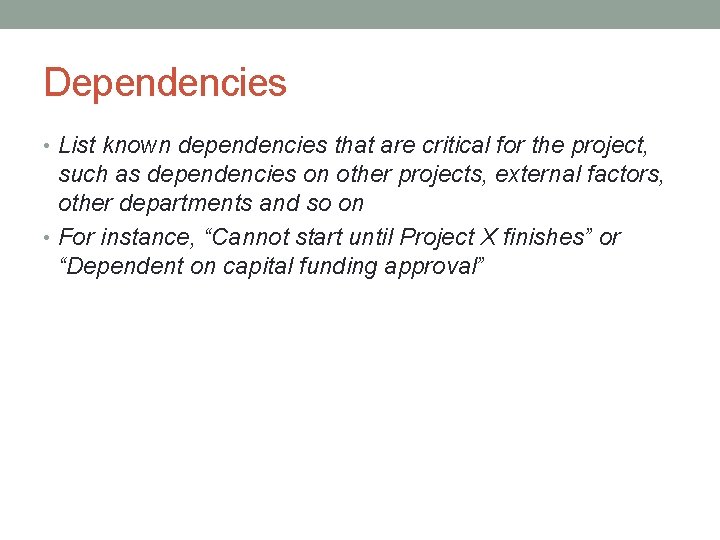 Dependencies

• List known dependencies that are critical for the project, such as dependencies on other projects, external factors, other departments and so on

• For instance, “Cannot start until Project X finishes” or “Dependent on capital funding approval”